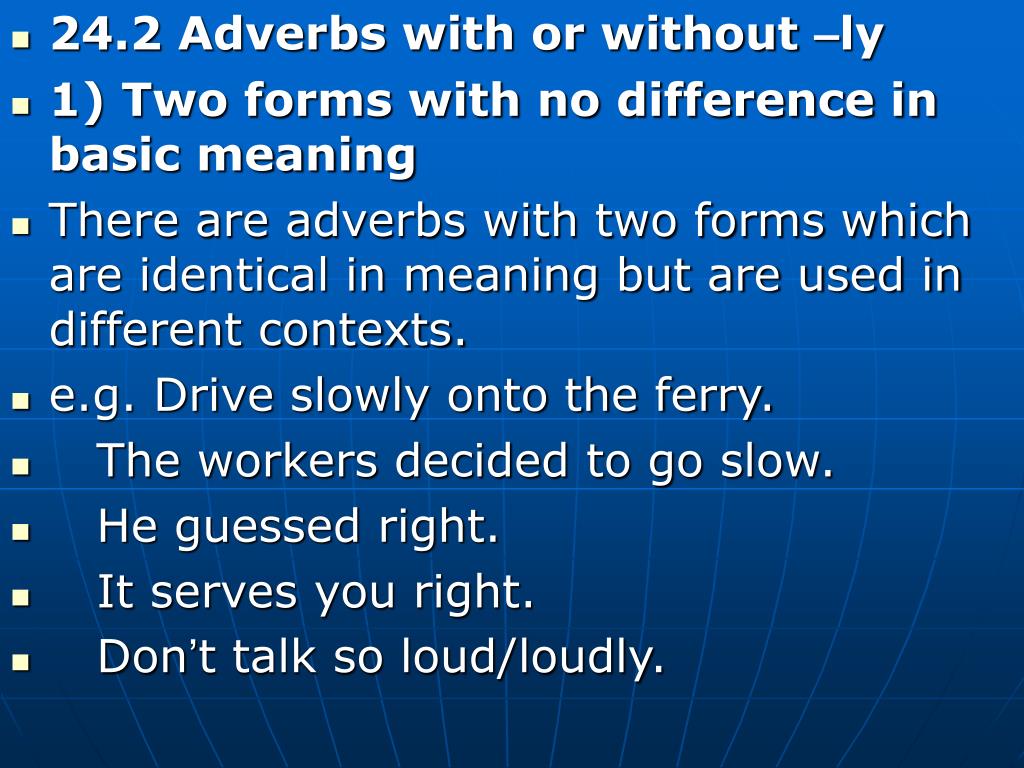 24.2 Adverbs with or without –ly

1) Two forms with no difference in basic meaning

There are adverbs with two forms which are identical in meaning but are used in different contexts.

e.g. Drive slowly onto the ferry.

The workers decided to go slow.

He guessed right.

It serves you right.

Don’t talk so loud/loudly.